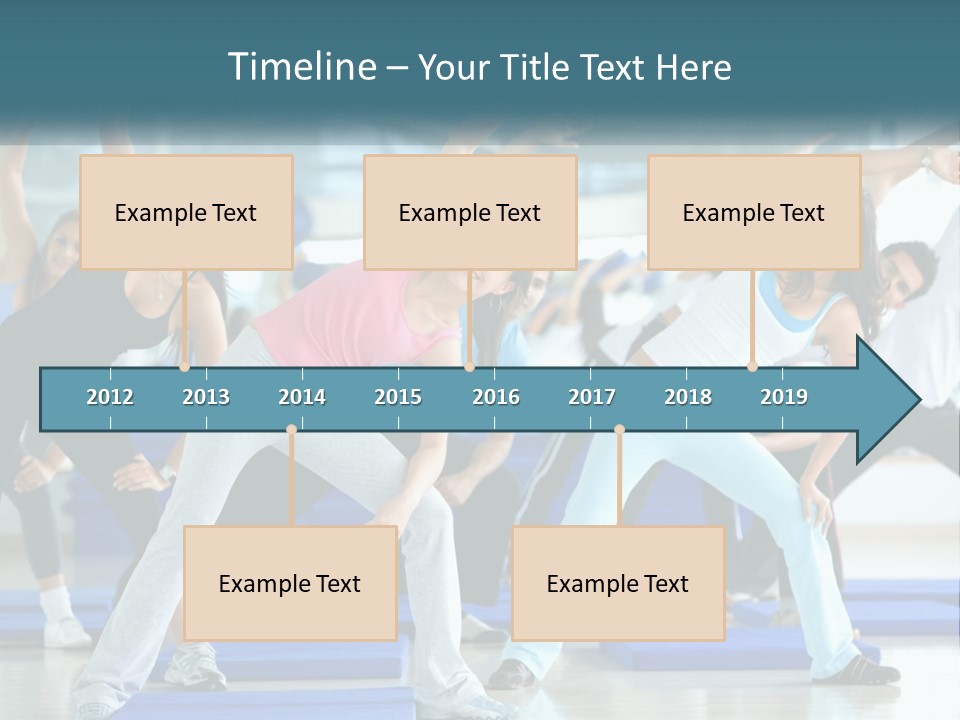 Timeline – Your Title Text Here

Example Text

Example Text

Example Text

2012 2013 2014 2015 2016 2017 2018 2019

Example Text

Example Text